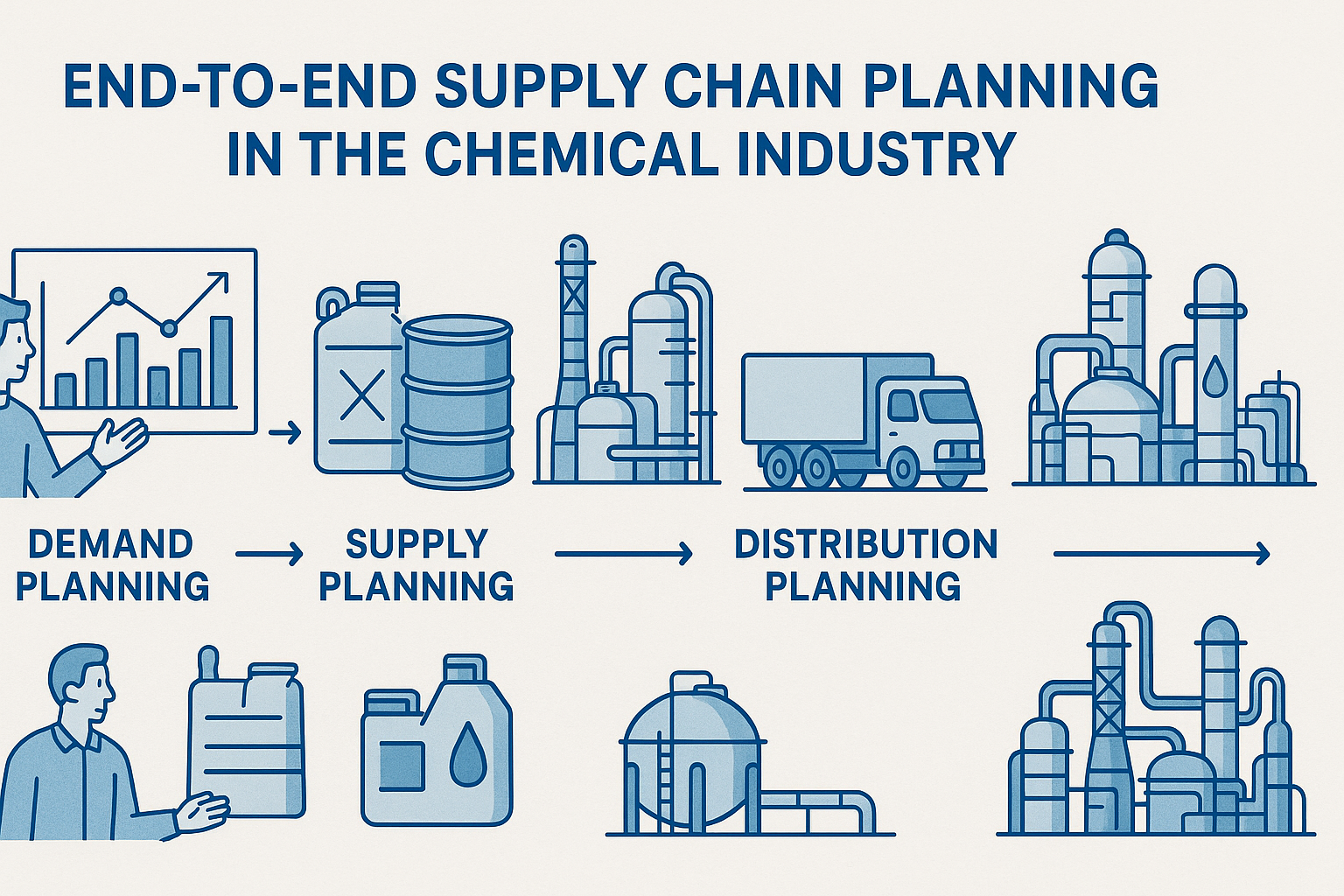 END-TO-END SUPPLY CHAIN PLANNING IN THE CHEMICAL INDUSTRY

DEMAND PLANNING

SUPPLY PLANNING

DISTRIBUTION PLANNING